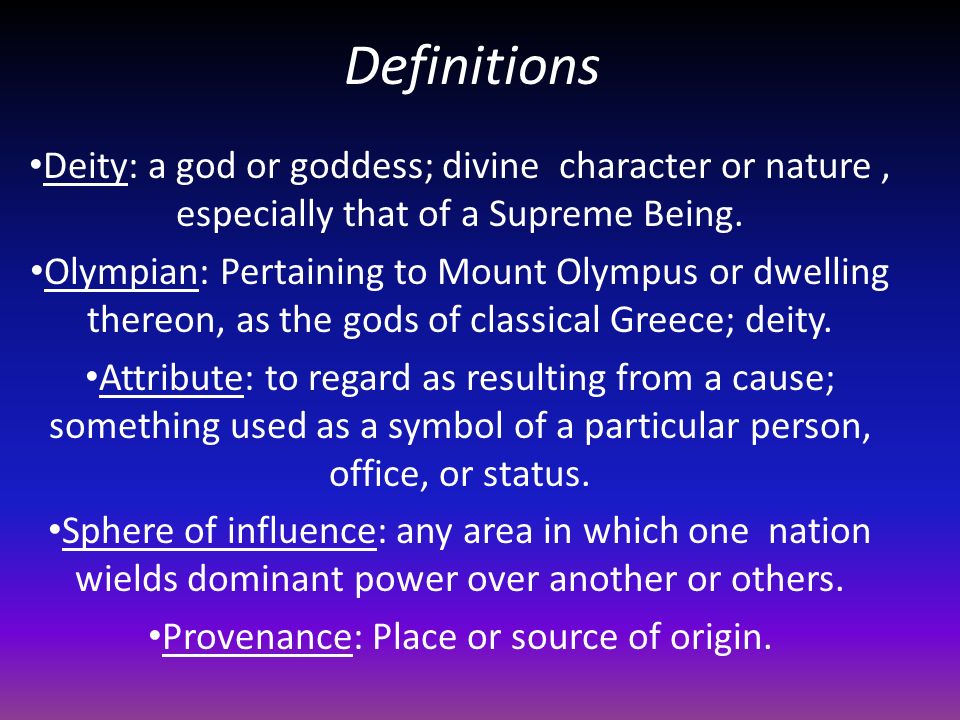 Definitions

•Deity: a god or goddess; divine character or nature , especially that of a Supreme Being.

•Olympian: Pertaining to Mount Olympus or dwelling thereon, as the gods of classical Greece; deity.

•Attribute: to regard as resulting from a cause; something used as a symbol of a particular person, office, or status.

•Sphere of influence: any area in which one nation wields dominant power over another or others.

•Provenance: Place or source of origin.